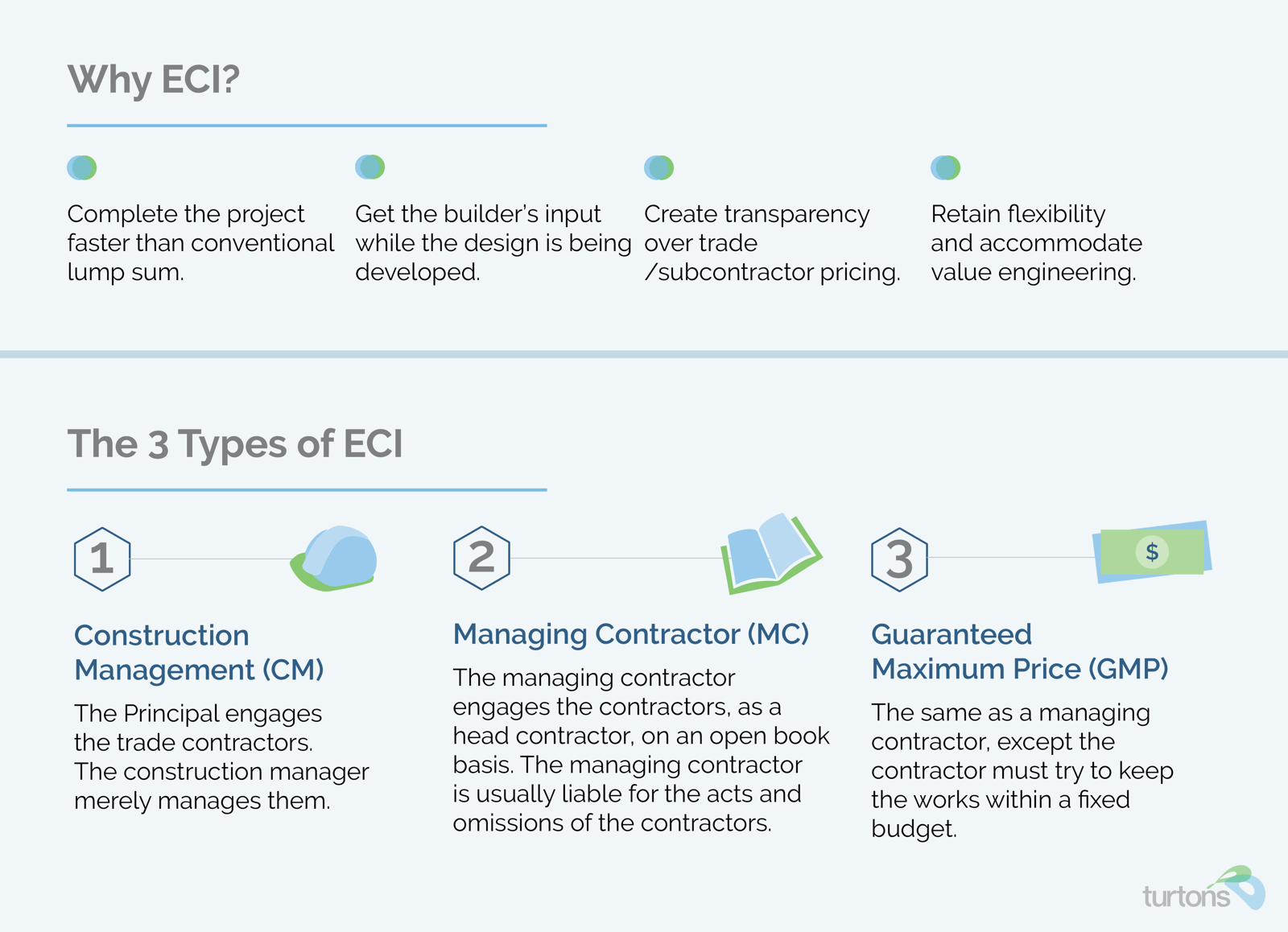 Why ECI?

Complete the project faster than conventional lump sum.

Get the builder's input while the design is being developed.

Create transparency over trade /subcontractor pricing.

Retain flexibility and accommodate value engineering.

The 3 Types of ECI

1

Construction Management (CM)

The Principal engages the trade contractors. The construction manager merely manages them.

2

Managing Contractor (MC)

The managing contractor engages the contractors, as a head contractor, on an open book basis. The managing contractor is usually liable for the acts and omissions of the contractors.

3

$

Guaranteed Maximum Price (GMP)

The same as a managing contractor, except the contractor must try to keep the works within a fixed budget.

turtons